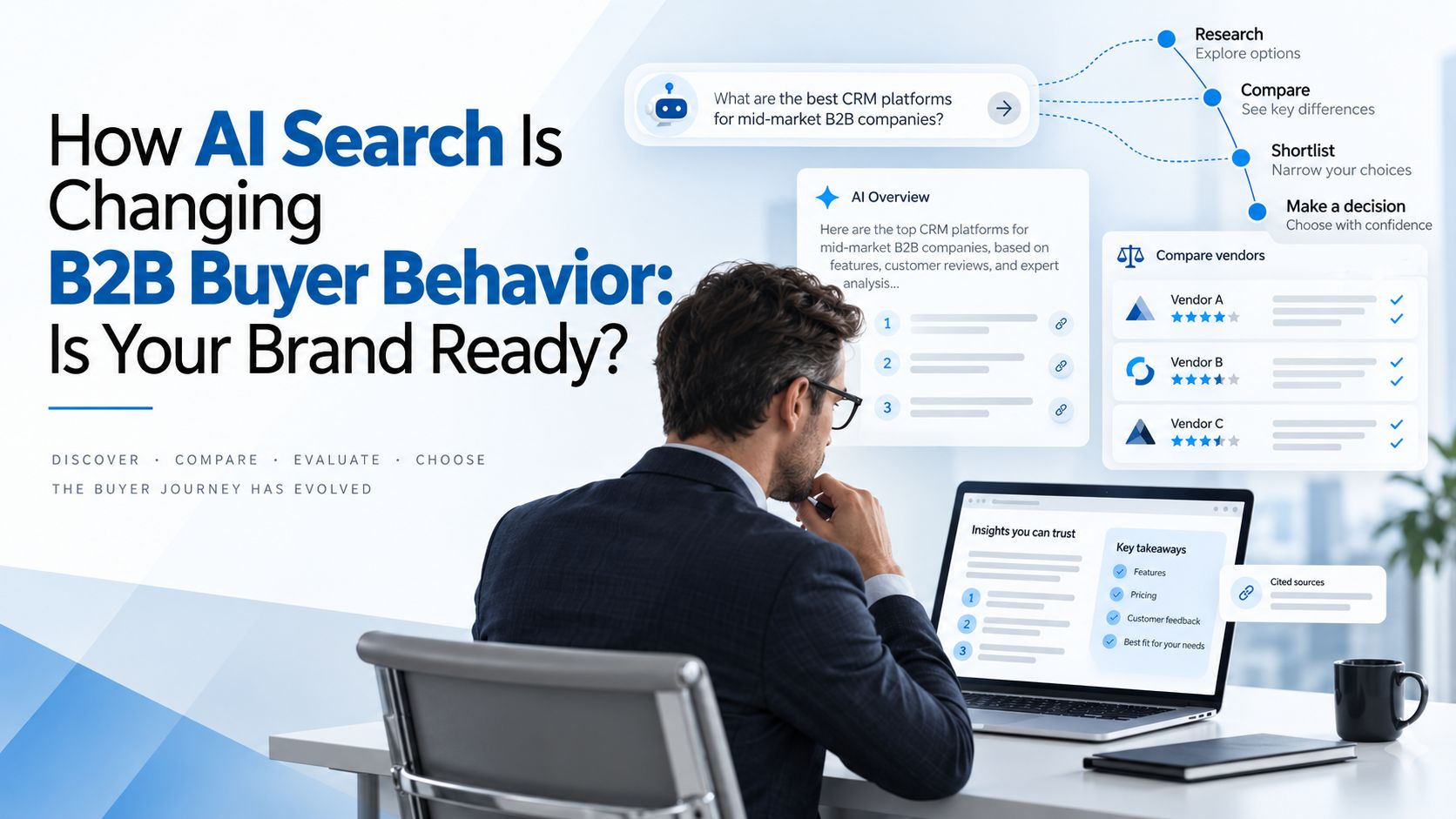 How AI Search Is Changing B2B Buyer Behavior: Is Your Brand Ready?

DISCOVER · COMPARE · EVALUATE · CHOOSE

THE BUYER JOURNEY HAS EVOLVED

What are the best CRM platforms for mid-market B2B companies?

Research
Explore options

Compare
See key differences

Shortlist
Narrow your choices

Make a decision
Choose with confidence

AI Overview

Here are the top CRM platforms for mid-market B2B companies, based on features, customer reviews, and expert analysis...

1

2

3

Compare vendors

Vendor A

Vendor B

Vendor C

Insights you can trust

1

2

3

Key takeaways

Features

Pricing

Customer feedback

Best fit for your needs

Cited sources